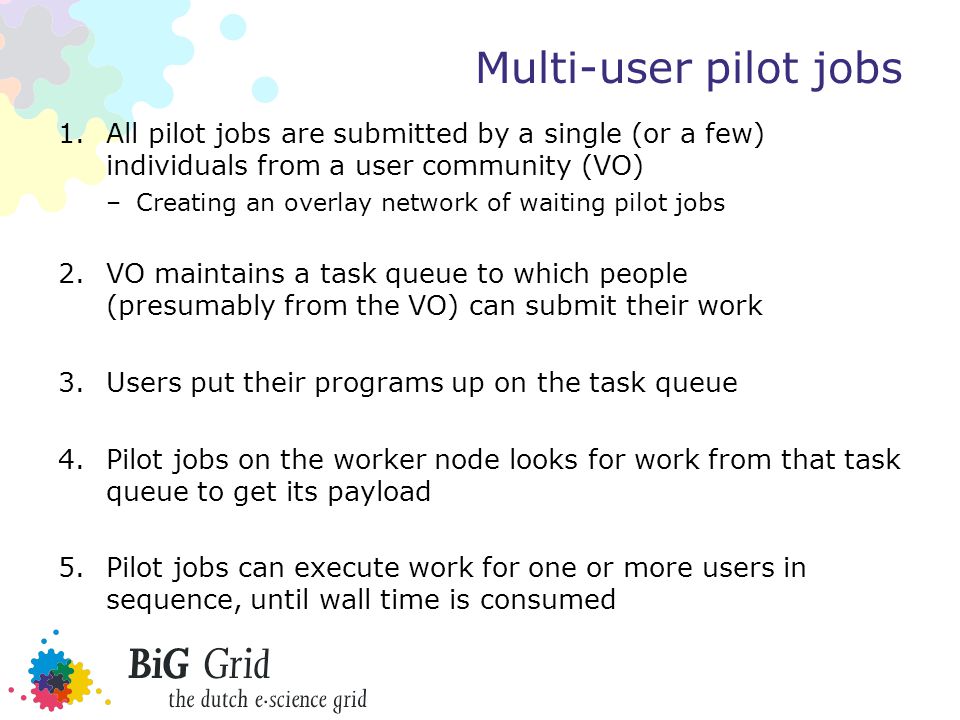 Multi-user pilot jobs

1. All pilot jobs are submitted by a single (or a few) individuals from a user community (VO)
– Creating an overlay network of waiting pilot jobs

2. VO maintains a task queue to which people (presumably from the VO) can submit their work

3. Users put their programs up on the task queue

4. Pilot jobs on the worker node looks for work from that task queue to get its payload

5. Pilot jobs can execute work for one or more users in sequence, until wall time is consumed

BiG Grid
the dutch e-science grid